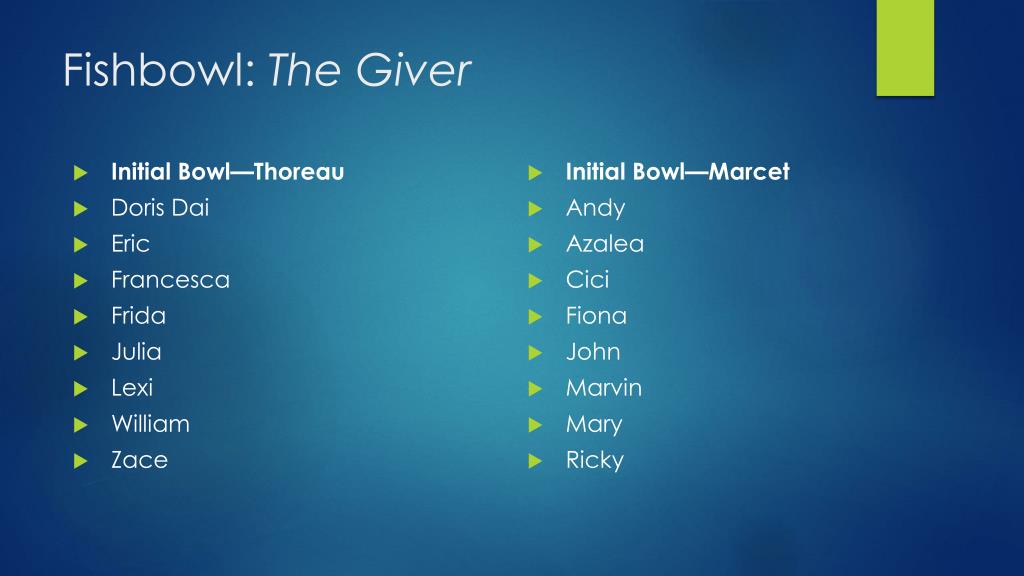 Fishbowl: The Giver

Initial Bowl—Thoreau
Doris Dai
Eric
Francesca
Frida
Julia
Lexi
William
Zace

Initial Bowl—Marcet
Andy
Azalea
Cici
Fiona
John
Marvin
Mary
Ricky